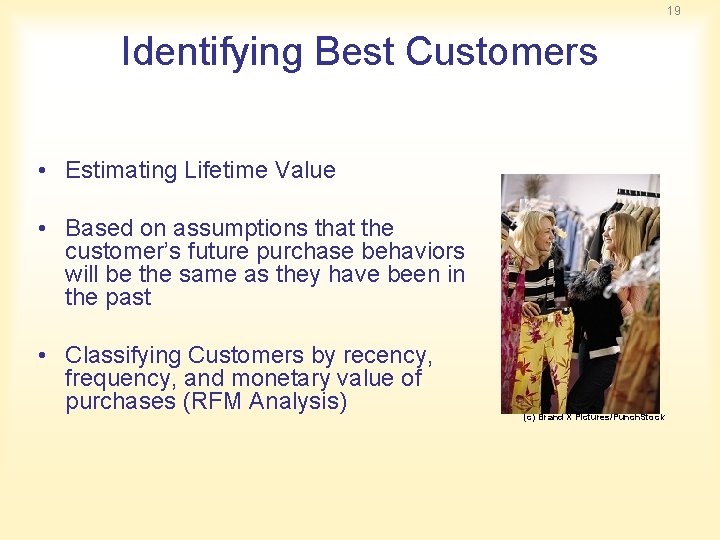 19

Identifying Best Customers

• Estimating Lifetime Value

• Based on assumptions that the customer's future purchase behaviors will be the same as they have been in the past

• Classifying Customers by recency, frequency, and monetary value of purchases (RFM Analysis)

(c) Brand X Pictures/PunchStock